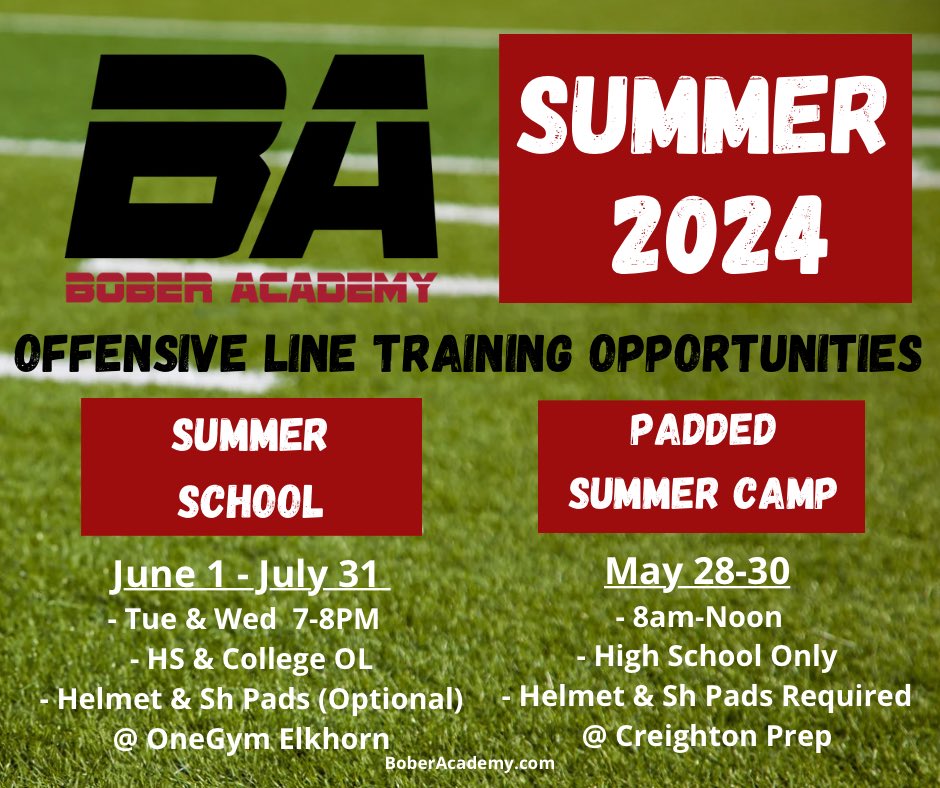 BA
BOBER ACADEMY

SUMMER 2024

OFFENSIVE LINE TRAINING OPPORTUNITIES

SUMMER SCHOOL

June 1 - July 31
- Tue & Wed 7-8PM
- HS & College OL
- Helmet & Sh Pads (Optional)
@ OneGym Elkhorn

PADDED SUMMER CAMP

May 28-30
- 8am-Noon
- High School Only
- Helmet & Sh Pads Required
@ Creighton Prep

BoberAcademy.com